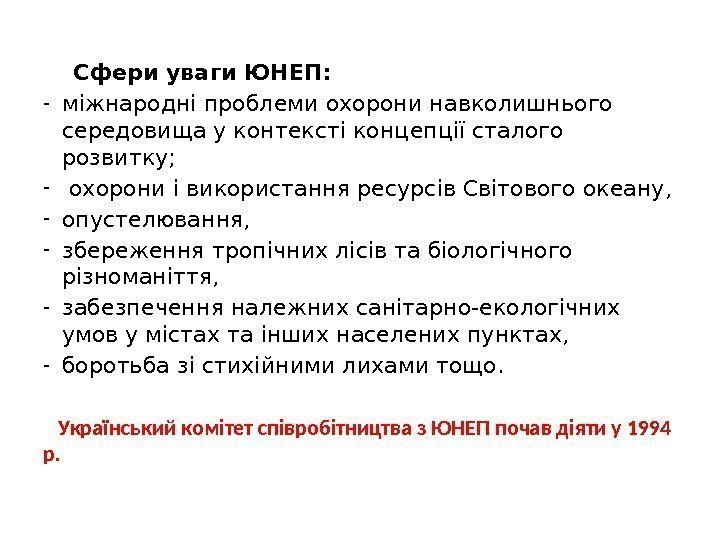 Сфери уваги ЮНЕП:

- міжнародні проблеми охорони навколишнього середовища у контексті концепції сталого розвитку;
- охорони і використання ресурсів Світового океану,
- опустелювання,
- збереження тропічних лісів та біологічного різноманіття,
- забезпечення належних санітарно-екологічних умов у містах та інших населених пунктах,
- боротьба зі стихійними лихами тощо.

Український комітет співробітництва з ЮНЕП почав діяти у 1994 р.